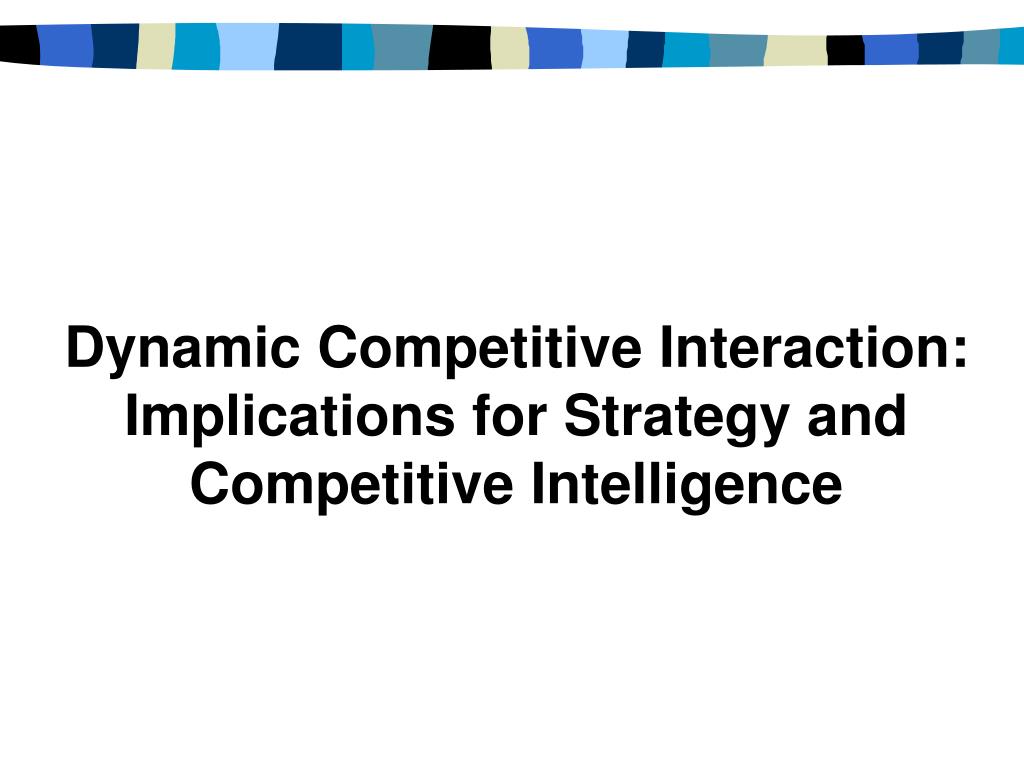 Dynamic Competitive Interaction: Implications for Strategy and Competitive Intelligence